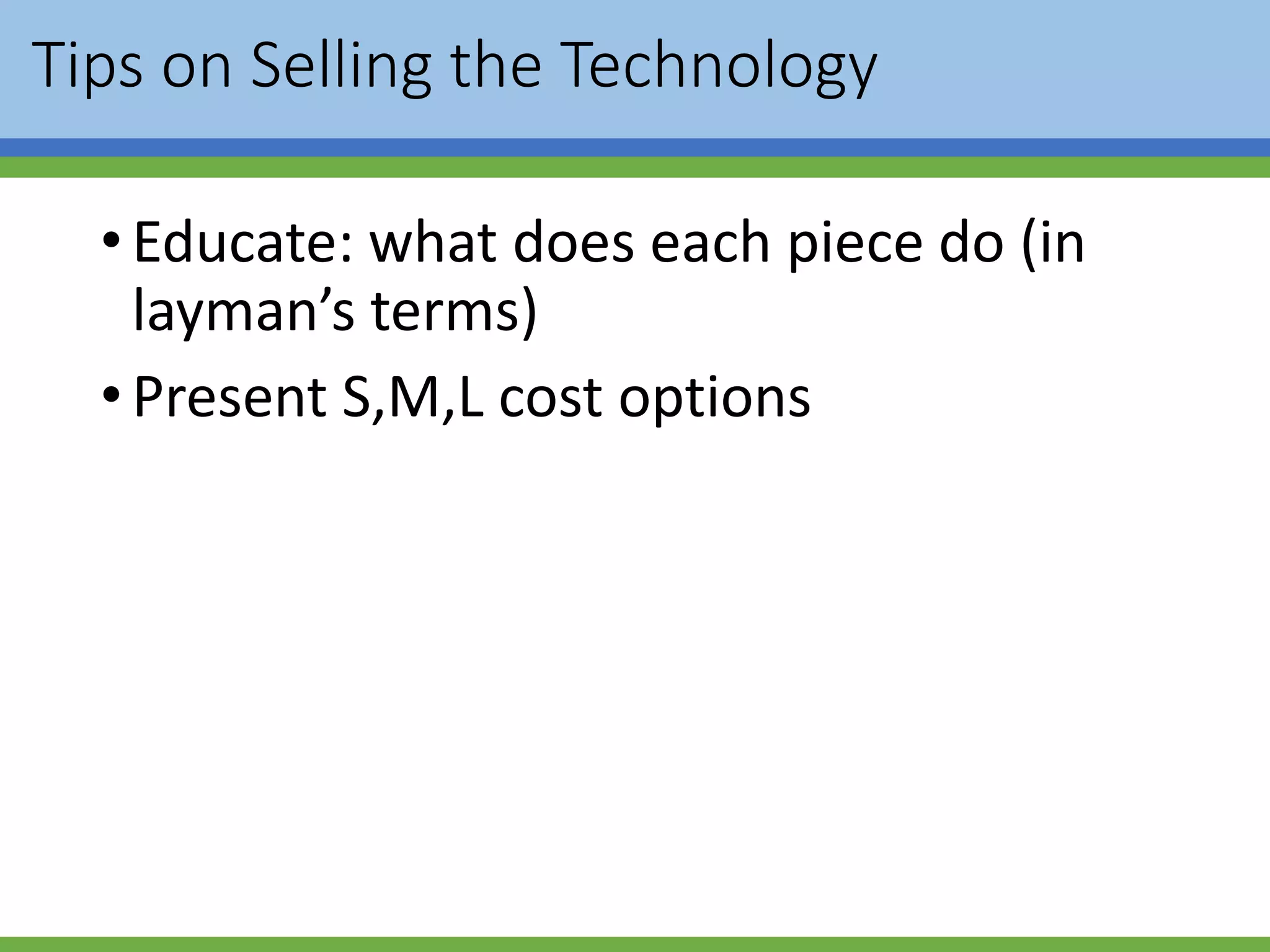 Tips on Selling the Technology

• Educate: what does each piece do (in layman’s terms)

• Present S,M,L cost options